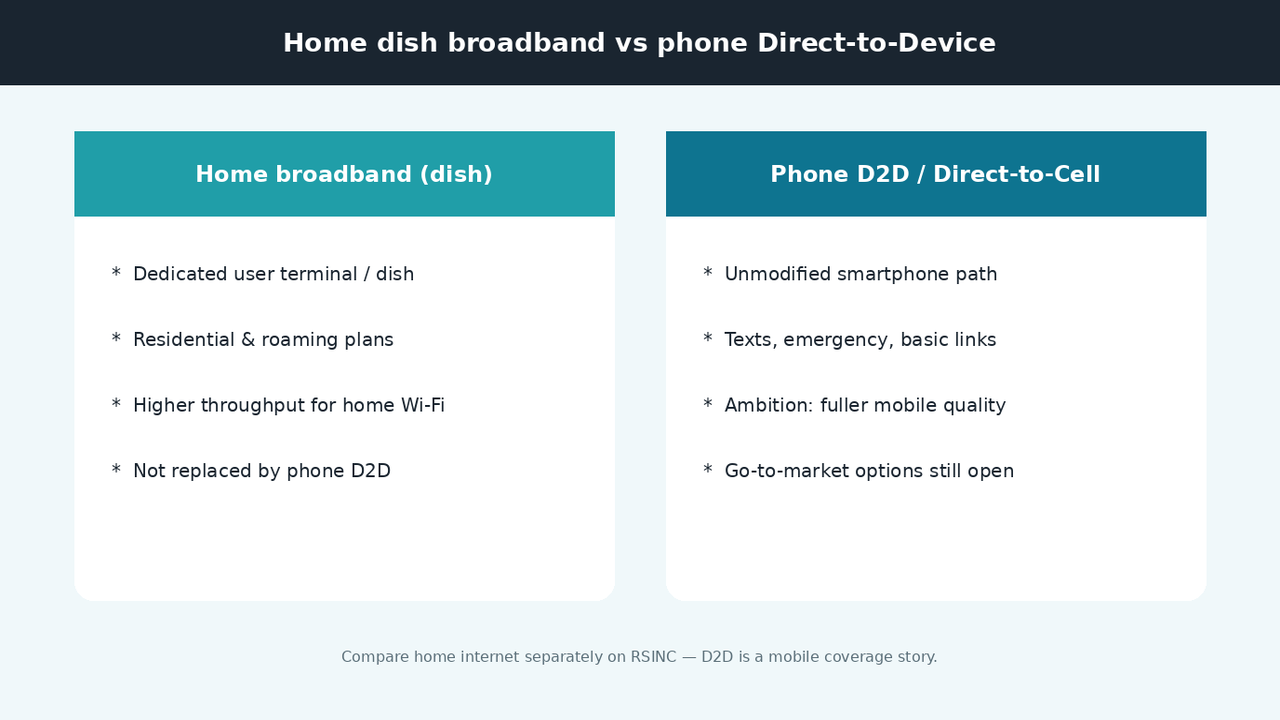 Home dish broadband vs phone Direct-to-Device

Home broadband (dish)

* Dedicated user terminal / dish

* Residential & roaming plans

* Higher throughput for home Wi-Fi

* Not replaced by phone D2D

Phone D2D / Direct-to-Cell

* Unmodified smartphone path

* Texts, emergency, basic links

* Ambition: fuller mobile quality

* Go-to-market options still open

Compare home internet separately on RSINC — D2D is a mobile coverage story.